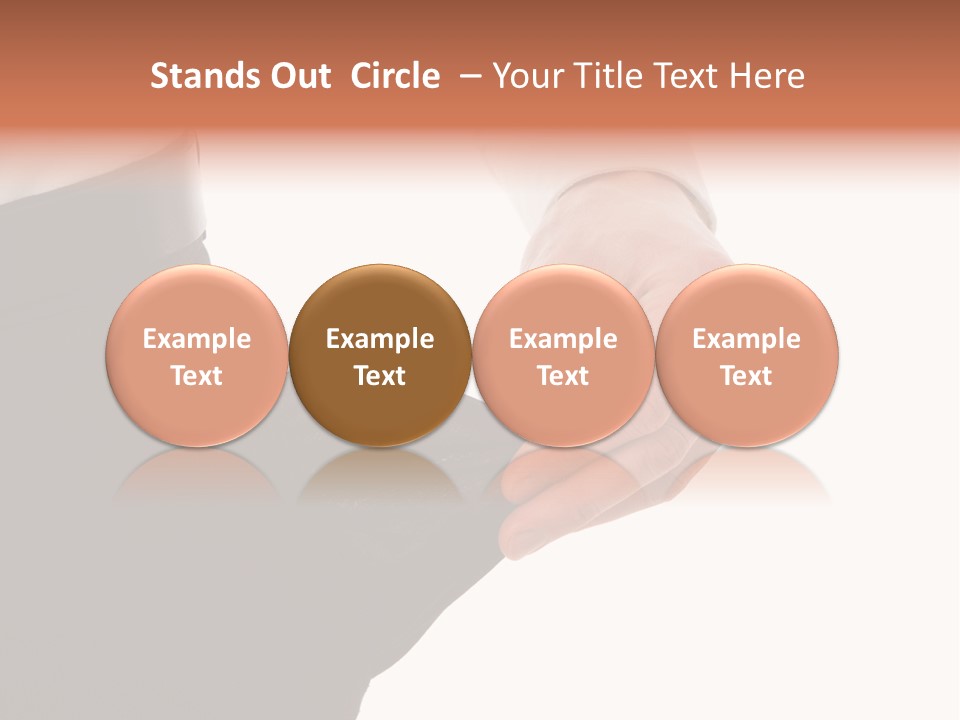 Stands Out Circle – Your Title Text Here

Example Text

Example Text

Example Text

Example Text